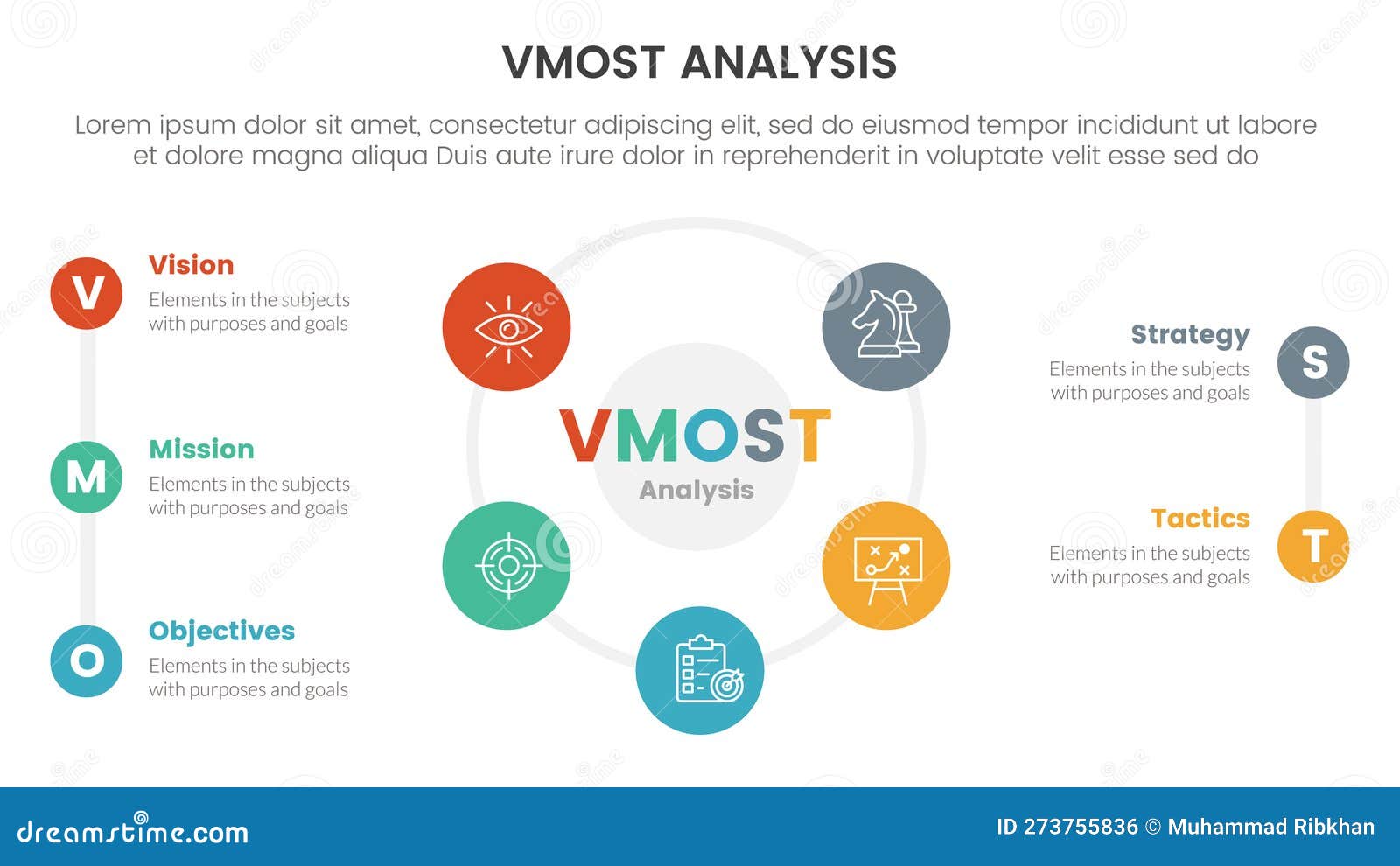 VMOST ANALYSIS

Lorem ipsum dolor sit amet, consectetur adipiscing elit, sed do eiusmod tempor incididunt ut labore et dolore magna aliqua Duis aute irure dolor in reprehenderit in voluptate velit esse sed do

V
Vision
Elements in the subjects with purposes and goals

M
Mission
Elements in the subjects with purposes and goals

O
Objectives
Elements in the subjects with purposes and goals

VMOST
Analysis

Strategy
Elements in the subjects with purposes and goals
S

Tactics
Elements in the subjects with purposes and goals
T

dreamstime.com

ID 273755836 © Muhammad Ribkhan